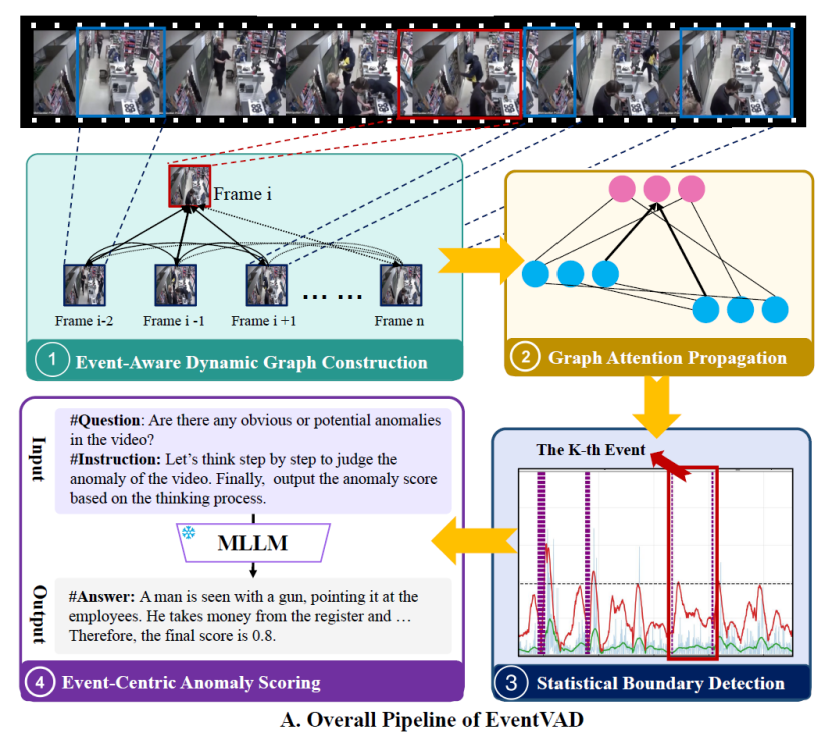 Frame i

Frame i-2
Frame i -1
Frame i +1
… …
Frame n

1 Event-Aware Dynamic Graph Construction

2 Graph Attention Propagation

Input

#Question: Are there any obvious or potential anomalies in the video?
#Instruction: Let's think step by step to judge the anomaly of the video. Finally, output the anomaly score based on the thinking process.

MLLM

Output

#Answer: A man is seen with a gun, pointing it at the employees. He takes money from the register and … Therefore, the final score is 0.8.

4 Event-Centric Anomaly Scoring

The K-th Event

3 Statistical Boundary Detection

A. Overall Pipeline of EventVAD